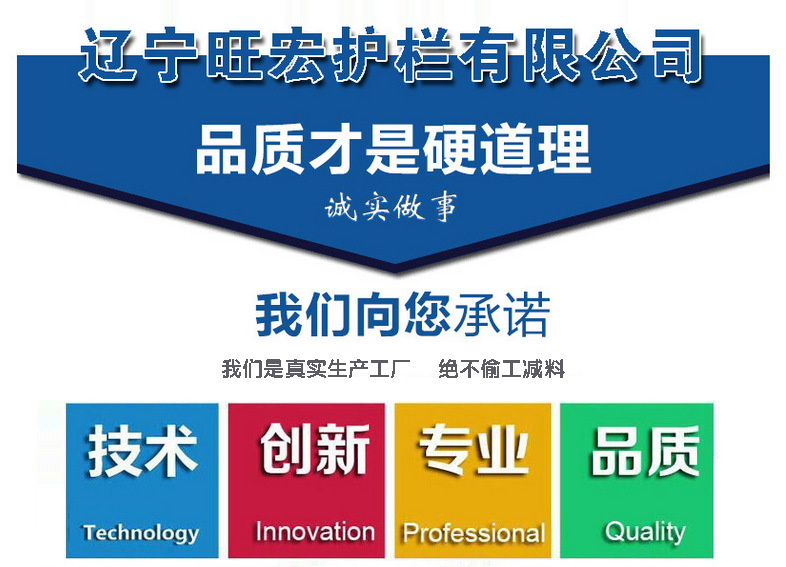 辽宁旺宏护栏有限公司

品质才是硬道理

诚实做事

我们向您承诺

我们是真实生产工厂 绝不偷工减料

技术 Technology

创新 Innovation

专业 Professional

品质 Quality